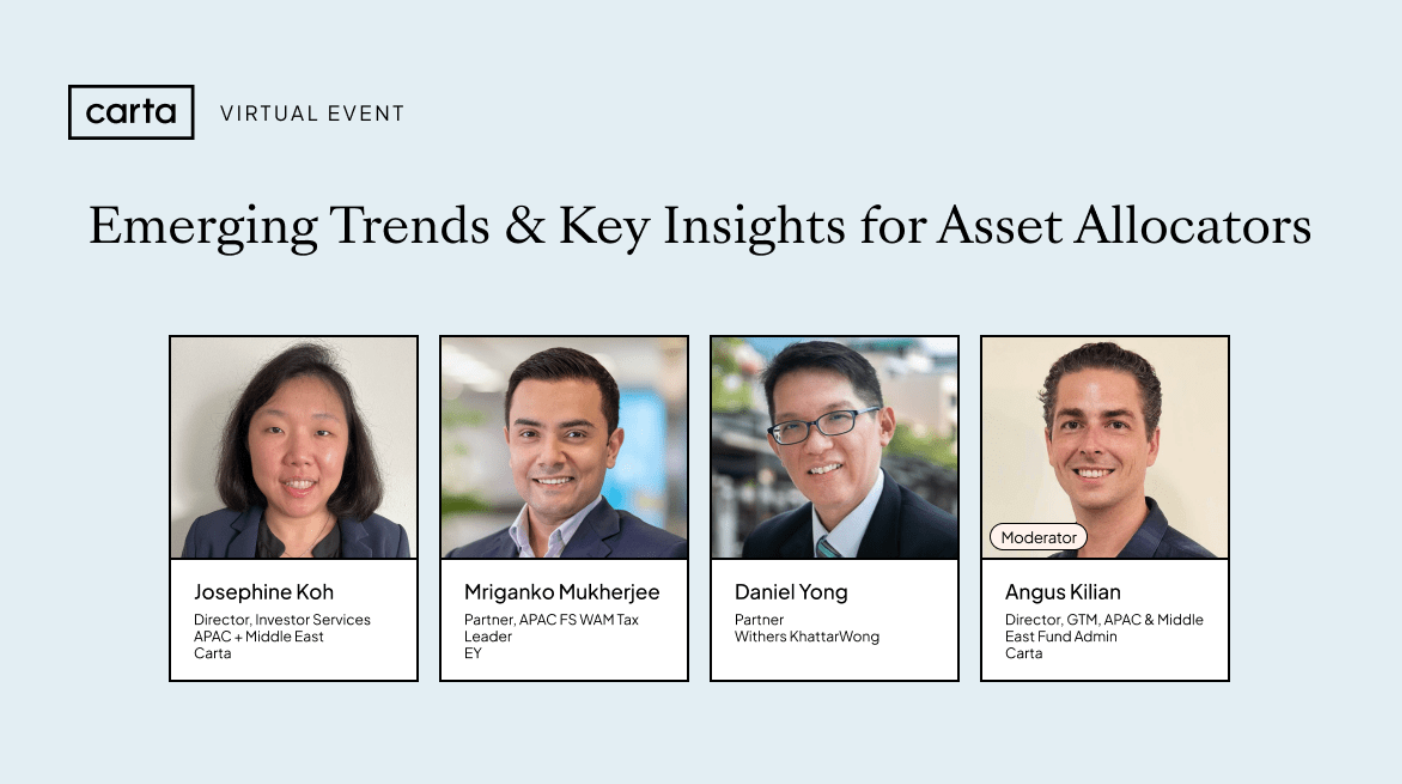 carta VIRTUAL EVENT

Emerging Trends & Key Insights for Asset Allocators

Josephine Koh
Director, Investor Services
APAC + Middle East
Carta

Mriganko Mukherjee
Partner, APAC FS WAM Tax Leader
EY

Daniel Yong
Partner
Withers KhattarWong

Moderator
Angus Kilian
Director, GTM, APAC & Middle East Fund Admin
Carta